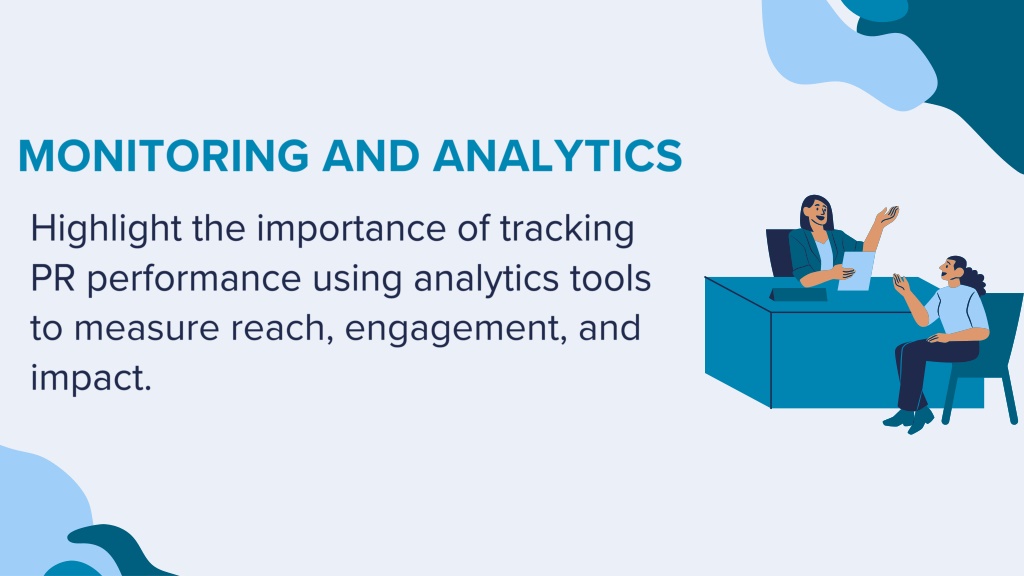 MONITORING AND ANALYTICS

Highlight the importance of tracking PR performance using analytics tools to measure reach, engagement, and impact.